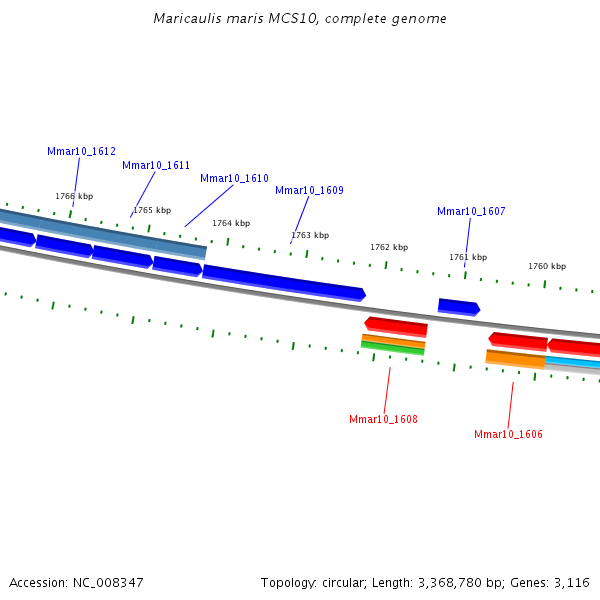 Maricaulis maris MCS10, complete genome

Mmar10_1612
Mmar10_1611
Mmar10_1610
Mmar10_1609
Mmar10_1607

1766 kbp
1765 kbp
1764 kbp
1763 kbp
1762 kbp
1761 kbp
1760 kbp

Mmar10_1608
Mmar10_1606

Accession: NC_008347

Topology: circular; Length: 3,368,780 bp; Genes: 3,116